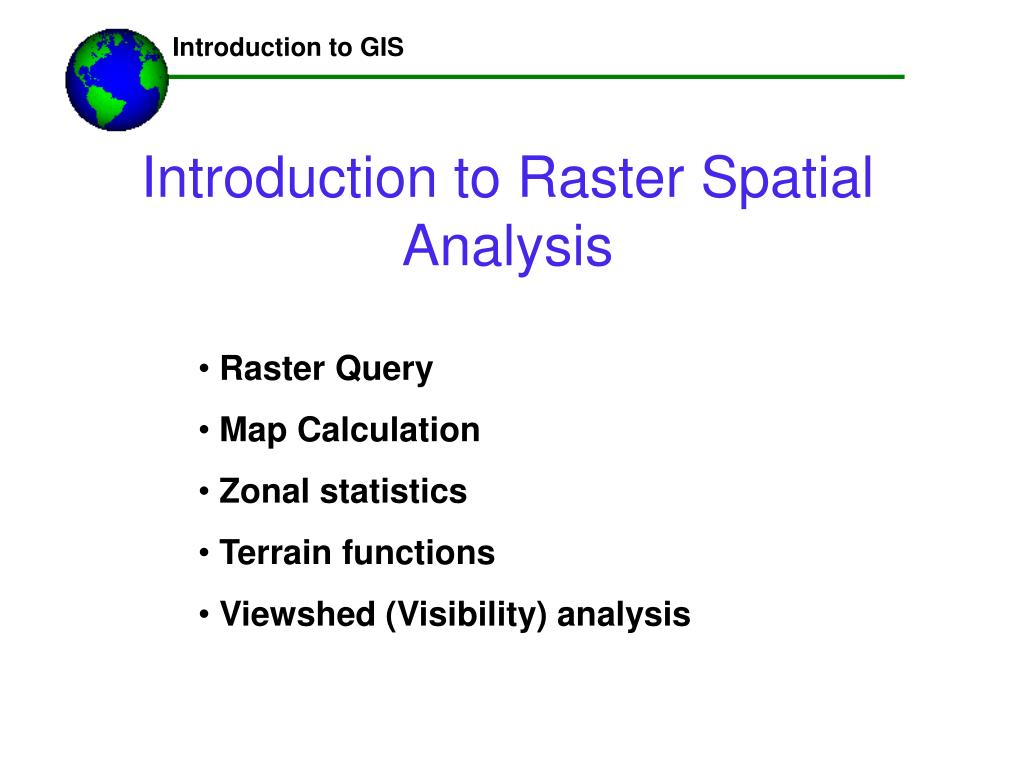 Introduction to GIS

Introduction to Raster Spatial Analysis

• Raster Query
• Map Calculation
• Zonal statistics
• Terrain functions
• Viewshed (Visibility) analysis